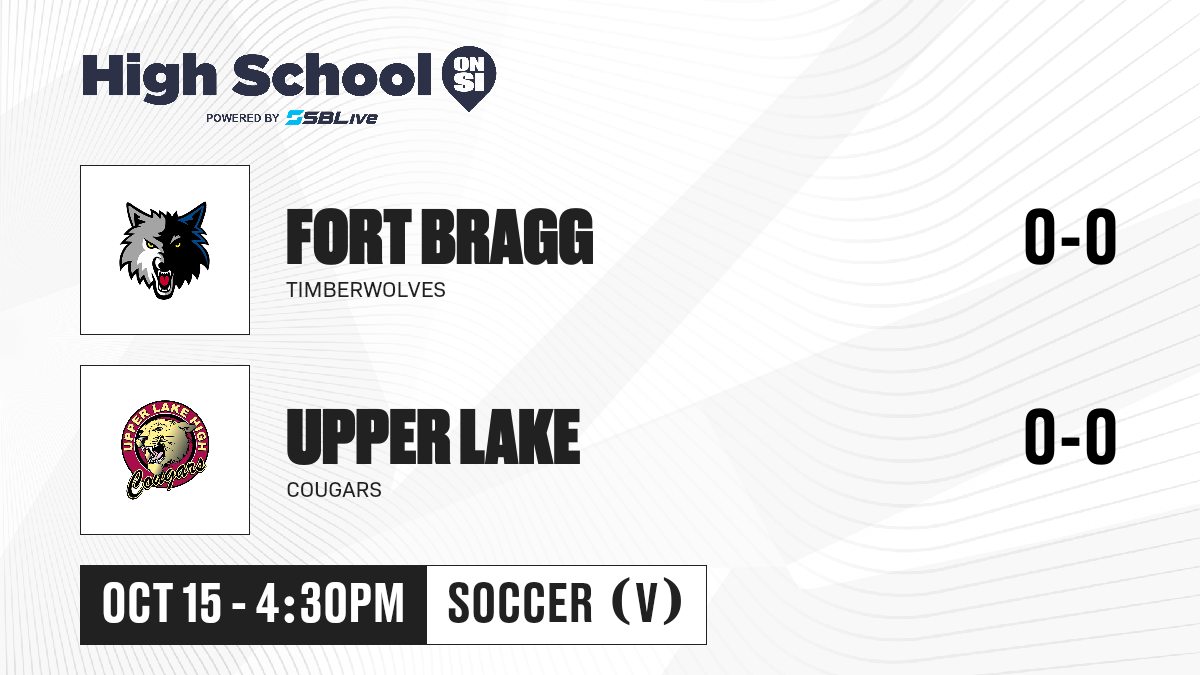 High School ON SI
POWERED BY SBLive

FORT BRAGG
TIMBERWOLVES
0-0

UPPER LAKE HIGH
Cougars
UPPER LAKE
COUGARS
0-0

OCT 15 - 4:30PM
SOCCER (V)